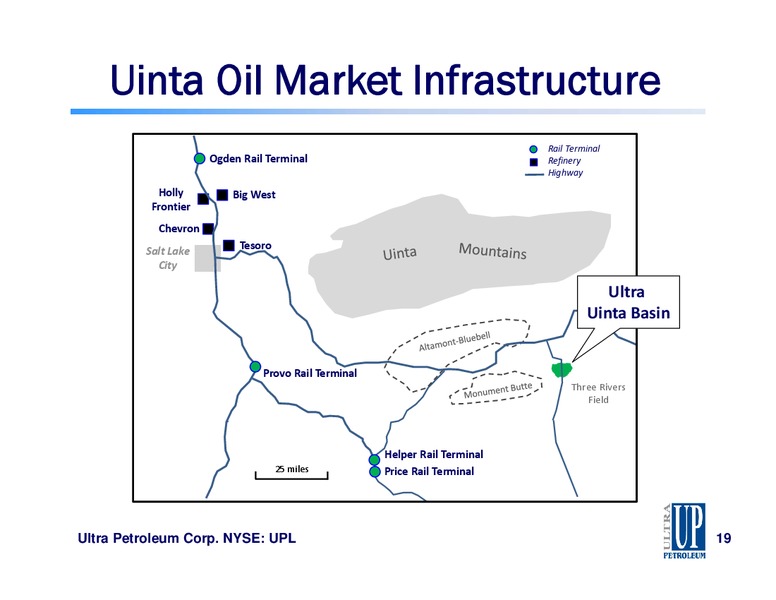 Uinta Oil Market Infrastructure

Rail Terminal
Refinery
Highway

Ogden Rail Terminal
Holly Frontier
Big West
Chevron
Tesoro
Salt Lake City
Uinta Mountains
Ultra Uinta Basin
Altamont-Bluebell
Monument Butte
Three Rivers Field
Provo Rail Terminal
Helper Rail Terminal
Price Rail Terminal
25 miles

Ultra Petroleum Corp. NYSE: UPL

ULTRA UP PETROLEUM

19